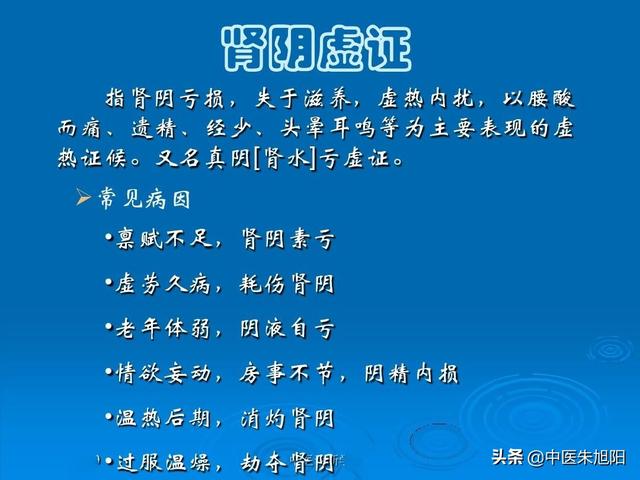 肾阴虚证

指肾阴亏损，失于滋养，虚热内扰，以腰酸而痛、遗精、经少、头晕耳鸣等为主要表现的虚热证候。又名真阴[肾水]亏虚证。

➢常见病因

•禀赋不足，肾阴素亏

•虚劳久病，耗伤肾阴

•老年体弱，阴液自亏

•情欲妄动，房事不节，阴精内损

•温热后期，消灼肾阴

•过服温燥，劫夺肾阴

头条 @中医朱旭阳